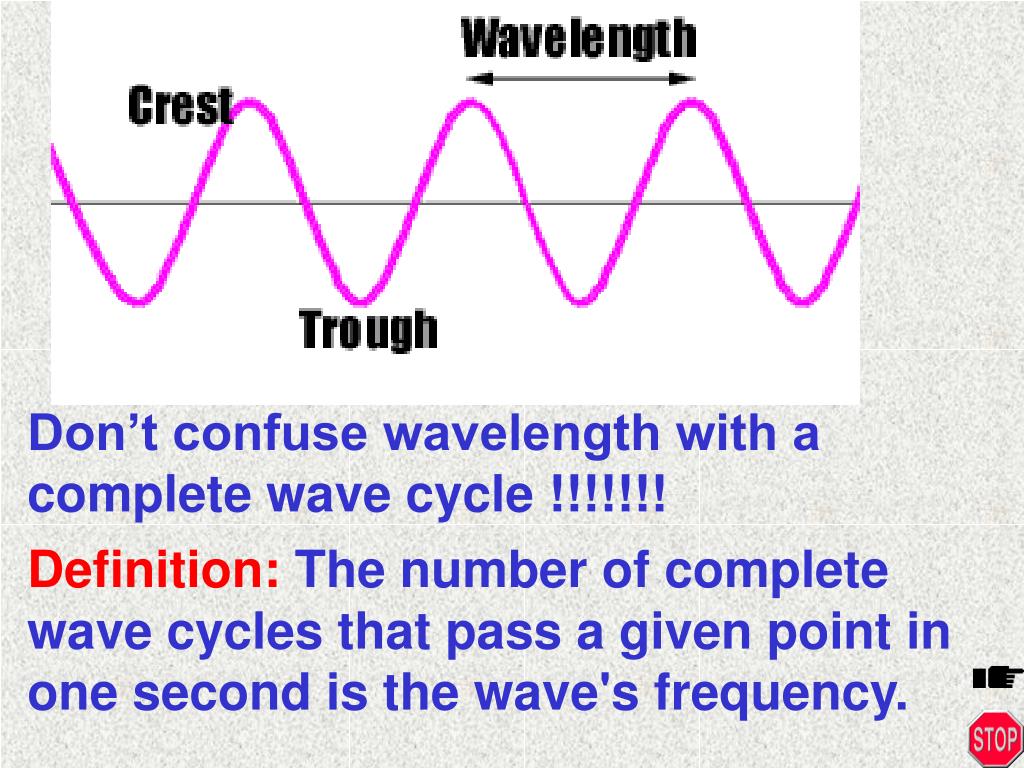 Wavelength
Crest
Trough

Don’t confuse wavelength with a complete wave cycle !!!!!!!

Definition: The number of complete wave cycles that pass a given point in one second is the wave's frequency.

STOP